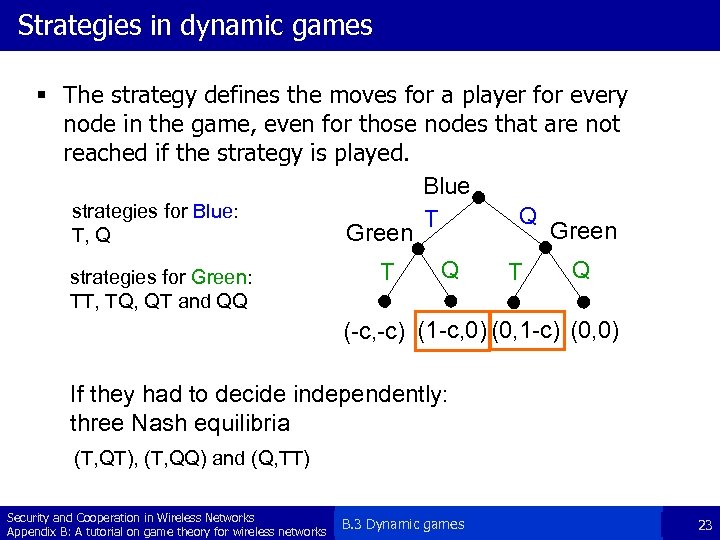 Strategies in dynamic games

▪ The strategy defines the moves for a player for every node in the game, even for those nodes that are not reached if the strategy is played.

strategies for Blue:
T, Q

strategies for Green:
TT, TQ, QT and QQ

Blue
T
Q
Green
Green
T
Q
T
Q
(-c,-c) (1-c,0) (0,1-c) (0,0)

If they had to decide independently:
three Nash equilibria

(T,QT), (T,QQ) and (Q,TT)

Security and Cooperation in Wireless Networks
Appendix B: A tutorial on game theory for wireless networks
B.3 Dynamic games
23